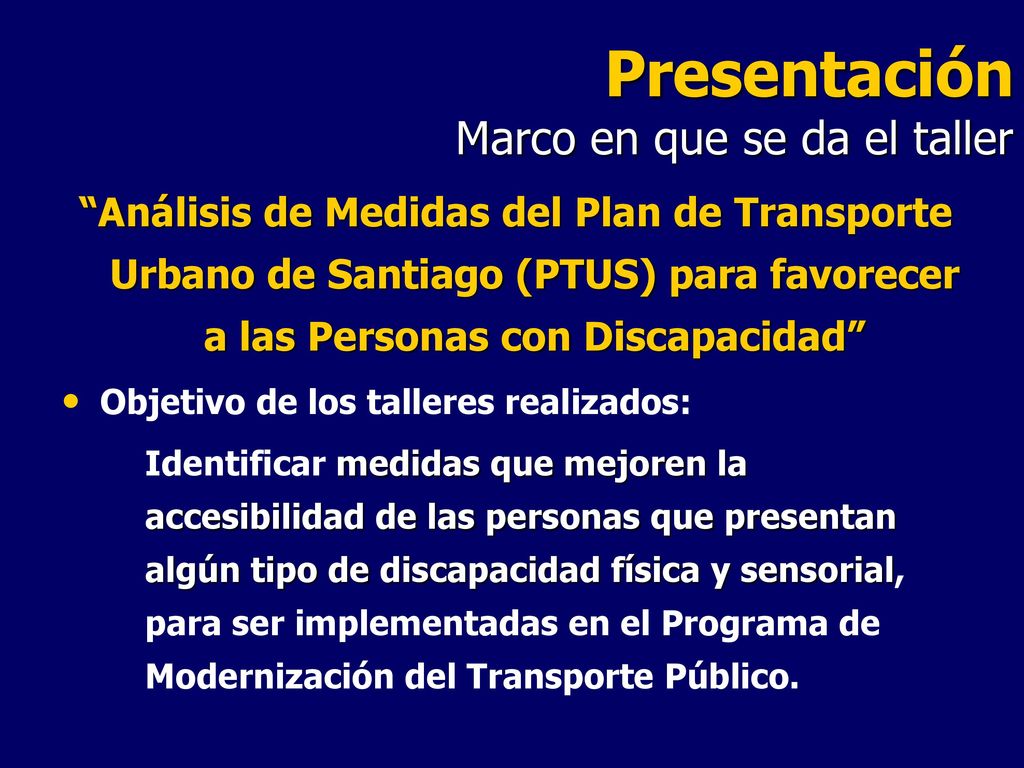 Presentación
Marco en que se da el taller

“Análisis de Medidas del Plan de Transporte Urbano de Santiago (PTUS) para favorecer a las Personas con Discapacidad”

• Objetivo de los talleres realizados:

Identificar medidas que mejoren la accesibilidad de las personas que presentan algún tipo de discapacidad física y sensorial, para ser implementadas en el Programa de Modernización del Transporte Público.